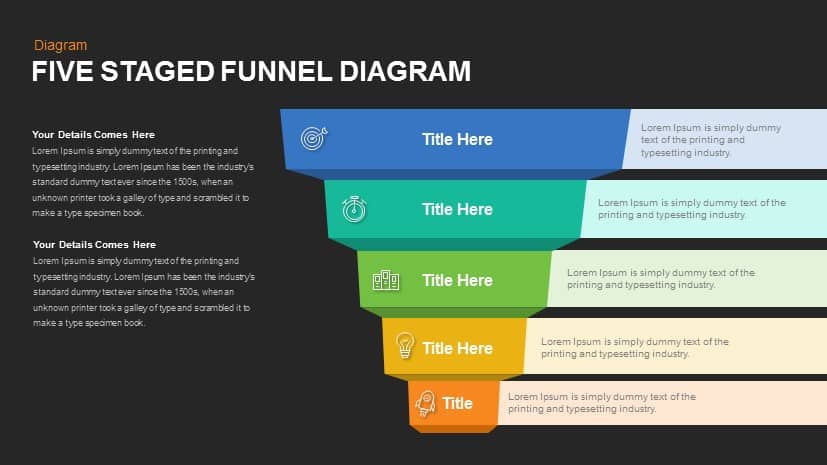 Diagram
FIVE STAGED FUNNEL DIAGRAM

Your Details Comes Here
Lorem Ipsum is simply dummy text of the printing and typesetting industry. Lorem Ipsum has been the industry's standard dummy text ever since the 1500s, when an unknown printer took a galley of type and scrambled it to make a type specimen book.

Your Details Comes Here
Lorem Ipsum is simply dummy text of the printing and typesetting industry. Lorem Ipsum has been the industry's standard dummy text ever since the 1500s, when an unknown printer took a galley of type and scrambled it to make a type specimen book.

Title Here
Lorem Ipsum is simply dummy text of the printing and typesetting industry.

Title Here
Lorem Ipsum is simply dummy text of the printing and typesetting industry.

Title Here
Lorem Ipsum is simply dummy text of the printing and typesetting industry.

Title Here
Lorem Ipsum is simply dummy text of the printing and typesetting industry.

Title
Lorem Ipsum is simply dummy text of the printing and typesetting industry.